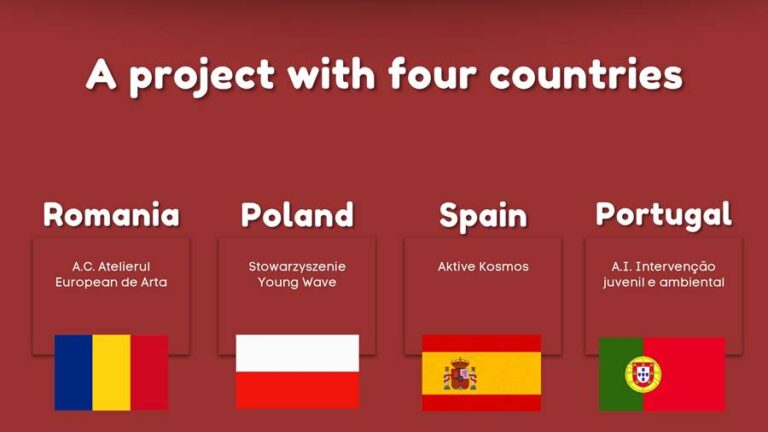 A project with four countries

Romania

A.C. Atelierul European de Arta

Poland

Stowarzyszenie Young Wave

Spain

Aktive Kosmos

Portugal

A.I. Intervenção juvenil e ambiental